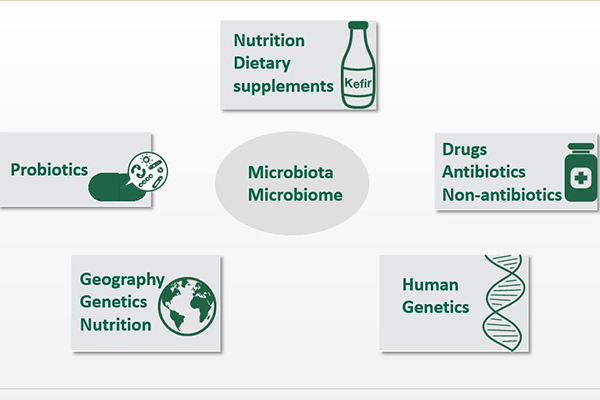 Nutrition
Dietary
supplements

Kefir

Probiotics

Microbiota
Microbiome

Drugs
Antibiotics
Non-antibiotics

Geography
Genetics
Nutrition

Human
Genetics